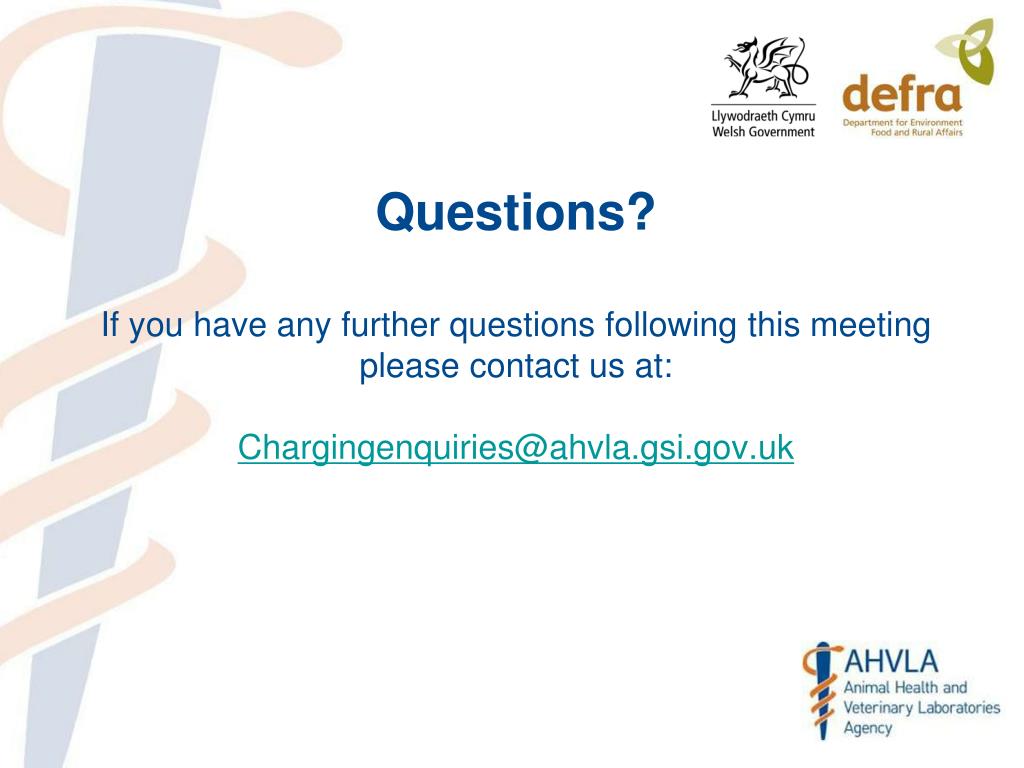 Llywodraeth Cymru
Welsh Government

defra
Department for Environment
Food and Rural Affairs

Questions?

If you have any further questions following this meeting please contact us at:

Chargingenquiries@ahvla.gsi.gov.uk

AHVLA
Animal Health and
Veterinary Laboratories
Agency